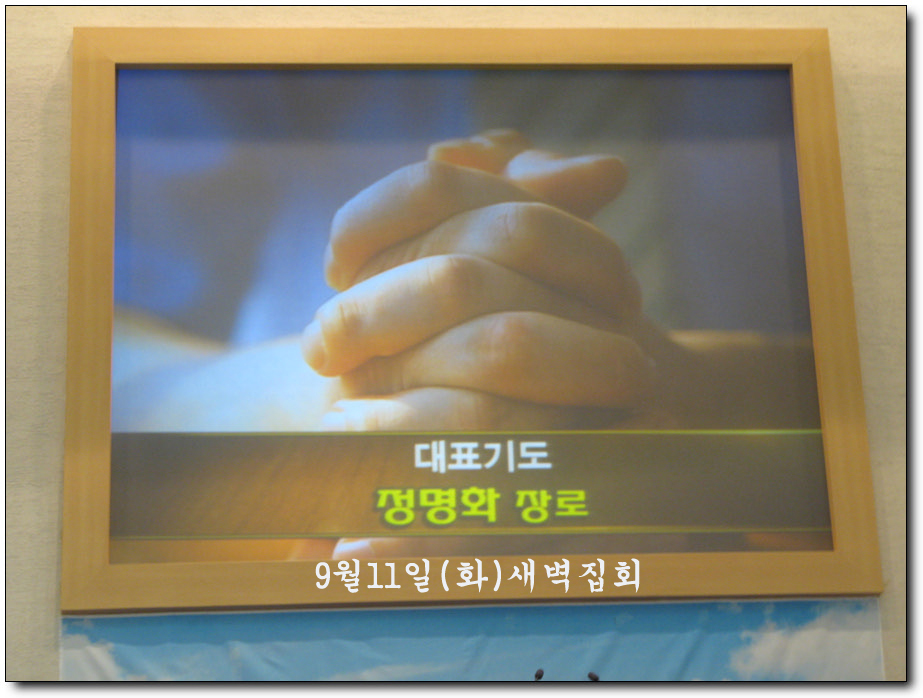 대표기도
정명화 장로

9월11일(화)새벽집회